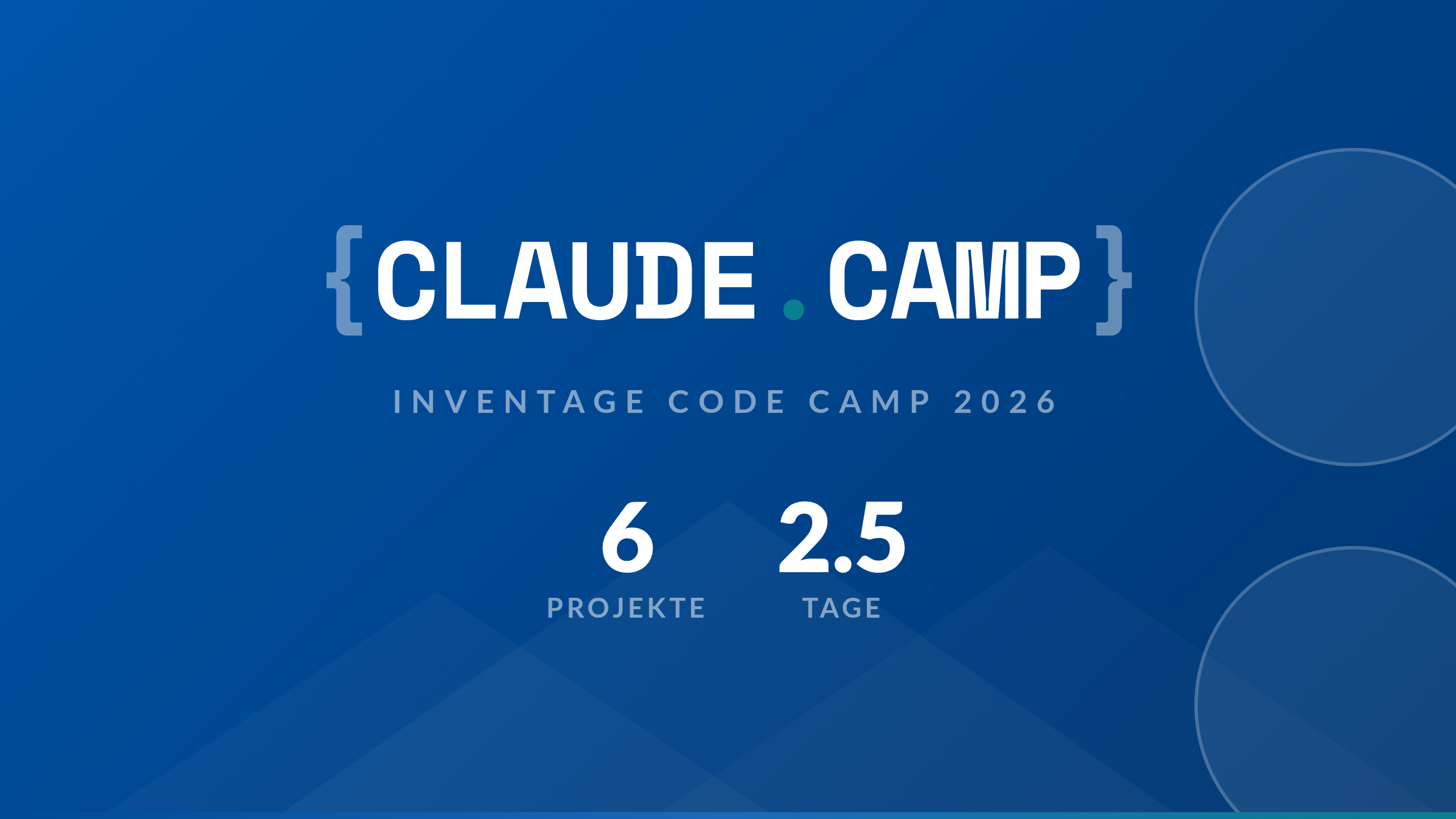 {CLAUDE.CAMP}

INVENTAGE CODE CAMP 2026

6
PROJEKTE

2.5
TAGE